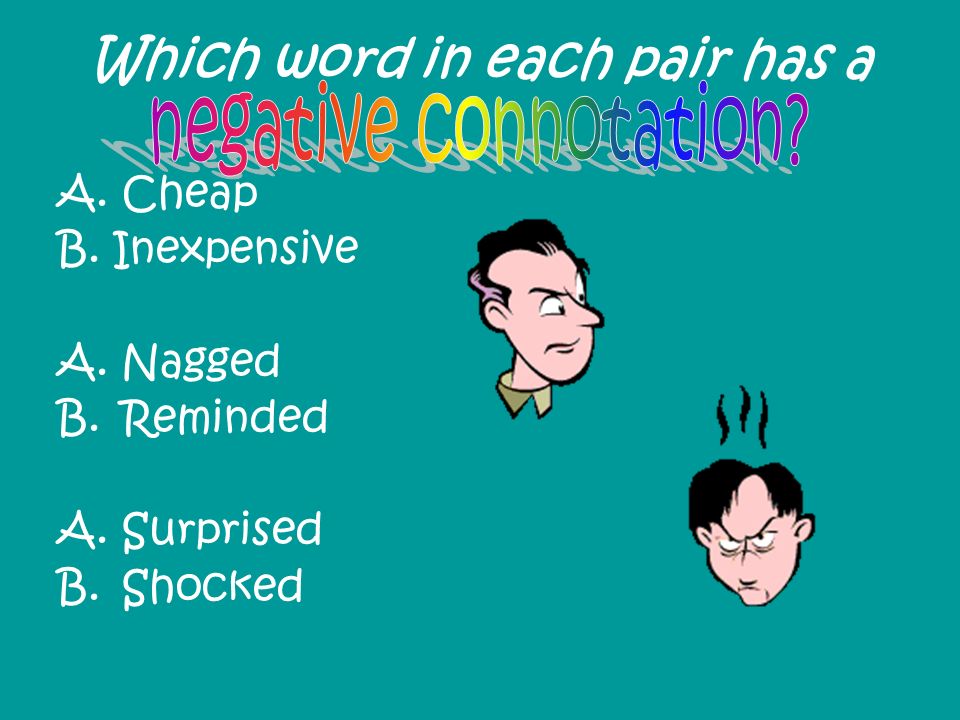 Which word in each pair has a negative connotation?

A. Cheap
B. Inexpensive

A. Nagged
B. Reminded

A. Surprised
B. Shocked